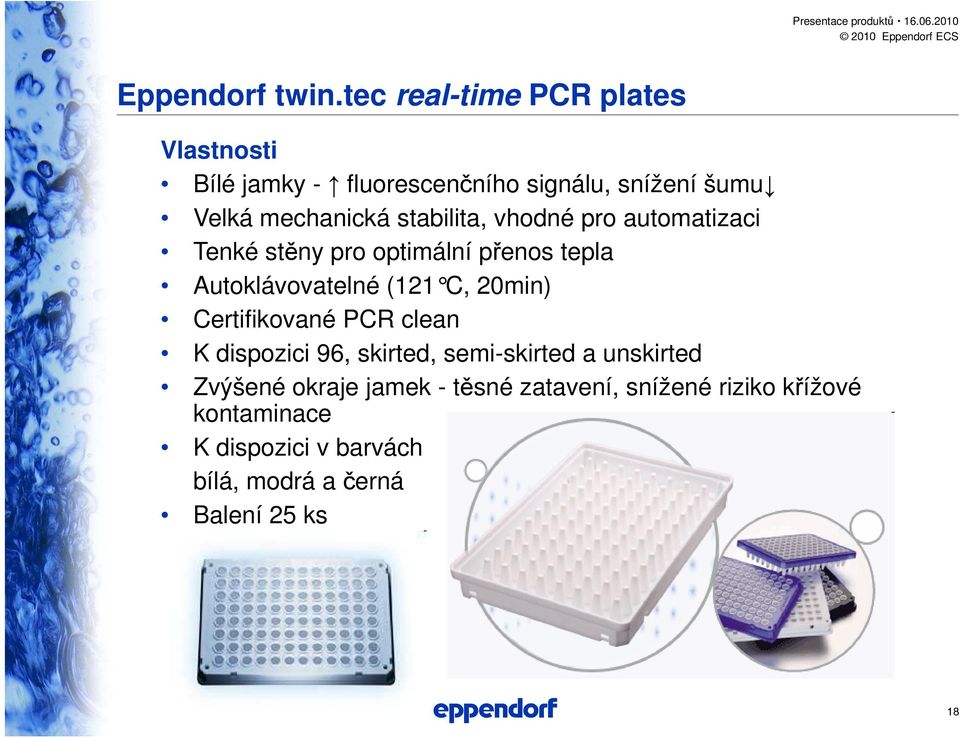 Presentace produktů • 16.06.2010
© 2010 Eppendorf ECS

Eppendorf twin.tec real-time PCR plates

Vlastnosti
• Bílé jamky - ↑ fluorescenčního signálu, snížení šumu↓
• Velká mechanická stabilita, vhodné pro automatizaci
• Tenké stěny pro optimální přenos tepla
• Autoklávovatelné (121°C, 20min)
• Certifikované PCR clean
• K dispozici 96, skirted, semi-skirted a unskirted
• Zvýšené okraje jamek - těsné zatavení, snížené riziko křížové kontaminace
• K dispozici v barvách bílá, modrá a černá
• Balení 25 ks

eppendorf

18